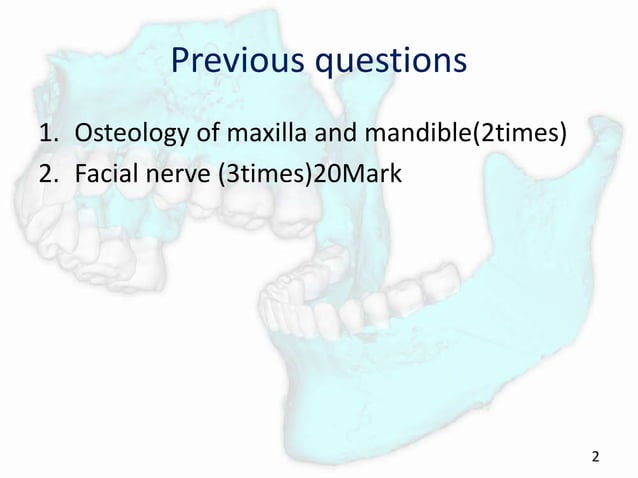 Previous questions

1. Osteology of maxilla and mandible(2times)
2. Facial nerve (3times)20Mark

2